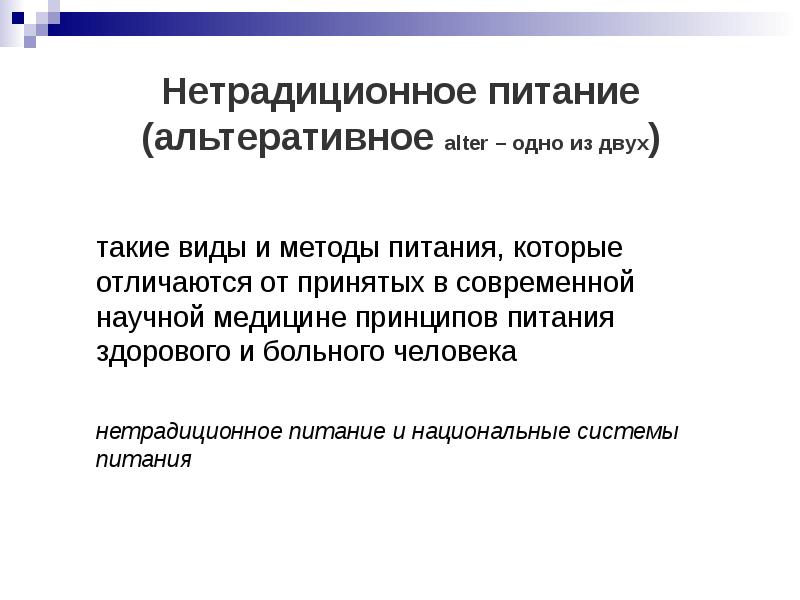 Нетрадиционное питание (альтеративное alter – одно из двух)

такие виды и методы питания, которые отличаются от принятых в современной научной медицине принципов питания здорового и больного человека

нетрадиционное питание и национальные системы питания